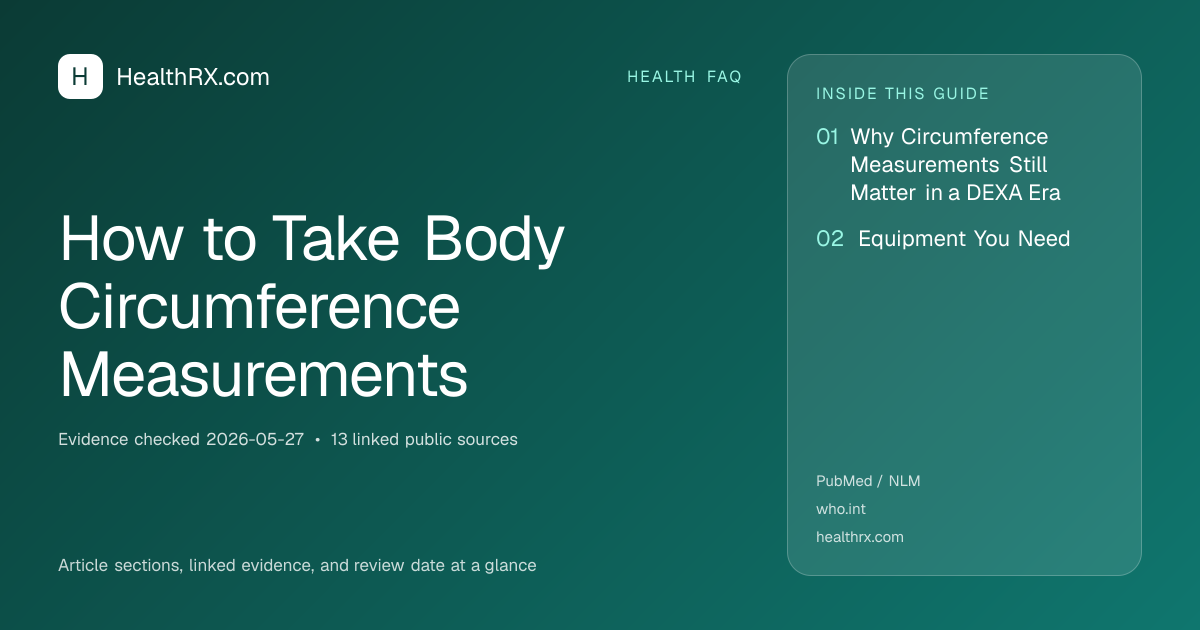 H HealthRX.com

HEALTH FAQ

How to Take Body Circumference Measurements

Evidence checked 2026-05-27 • 13 linked public sources

Article sections, linked evidence, and review date at a glance

INSIDE THIS GUIDE

01 Why Circumference Measurements Still Matter in a DEXA Era

02 Equipment You Need

PubMed / NLM

who.int

healthrx.com